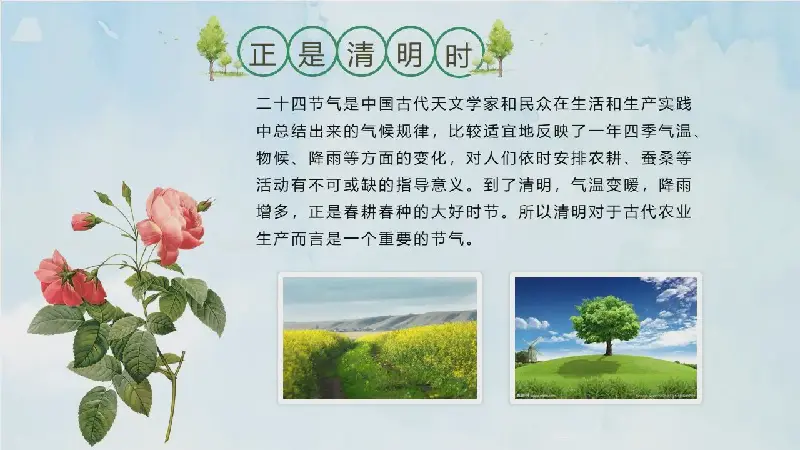 正是清明时

二十四节气是中国古代天文学家和民众在生活和生产实践中总结出来的气候规律，比较适宜地反映了一年四季气温、物候、降雨等方面的变化，对人们依时安排农耕、蚕桑等活动有不可或缺的指导意义。到了清明，气温变暖，降雨增多，正是春耕春种的大好时节。所以清明对于古代农业生产而言是一个重要的节气。